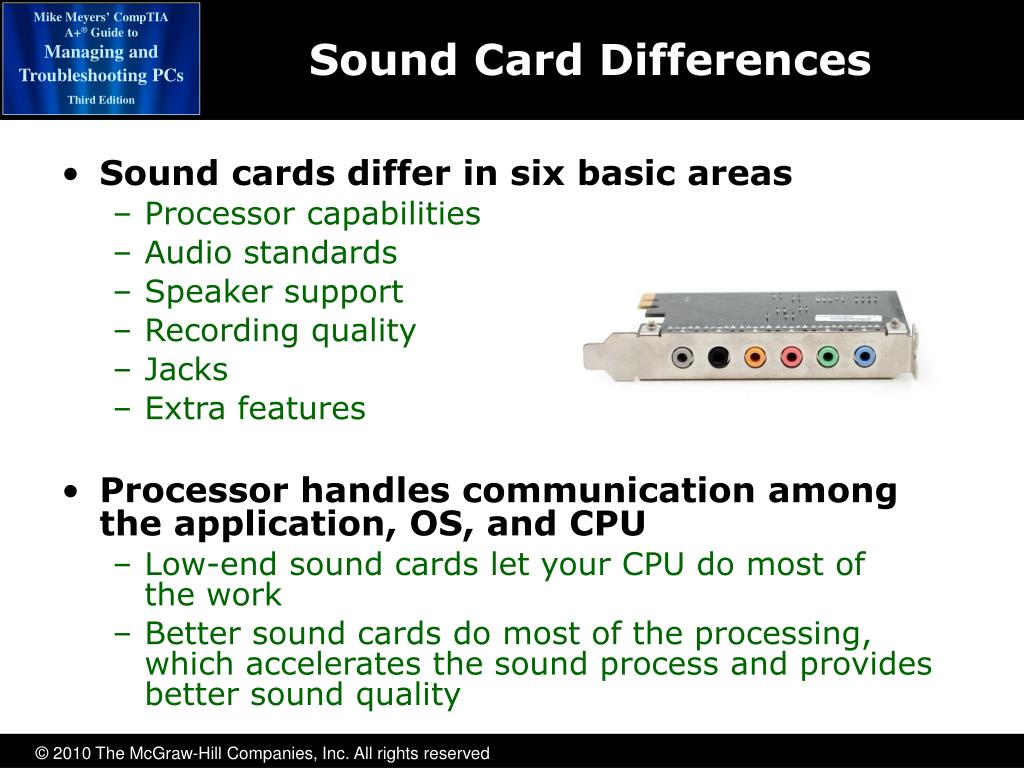 Mike Meyers' CompTIA A+® Guide to
Managing and Troubleshooting PCs
Third Edition

Sound Card Differences

• Sound cards differ in six basic areas
– Processor capabilities
– Audio standards
– Speaker support
– Recording quality
– Jacks
– Extra features

• Processor handles communication among the application, OS, and CPU
– Low-end sound cards let your CPU do most of the work
– Better sound cards do most of the processing, which accelerates the sound process and provides better sound quality

© 2010 The McGraw-Hill Companies, Inc. All rights reserved